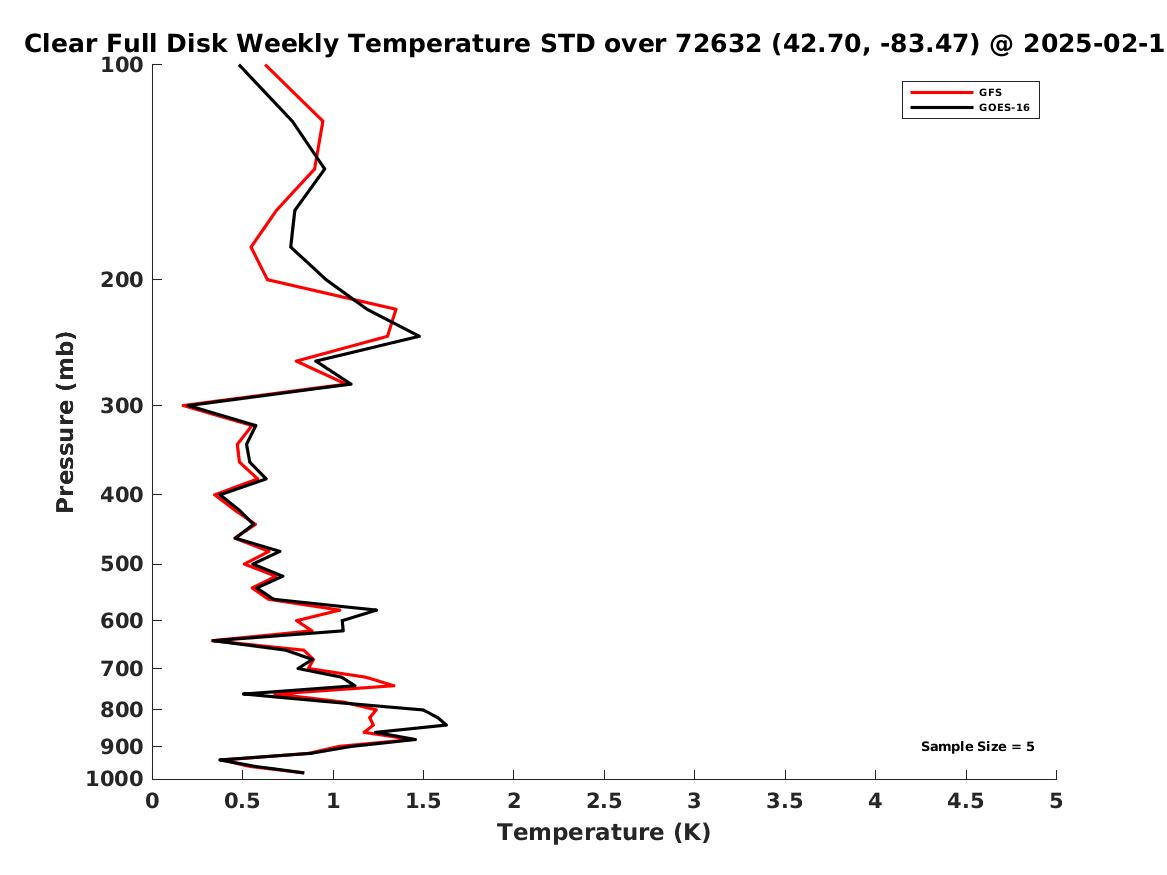 Clear Full Disk Weekly Temperature STD over 72632 (42.70, -83.47) @ 2025-02-1

GFS
GOES-16

Pressure (mb)

100
200
300
400
500
600
700
800
900
1000

Sample Size = 5

0 0.5 1 1.5 2 2.5 3 3.5 4 4.5 5

Temperature (K)